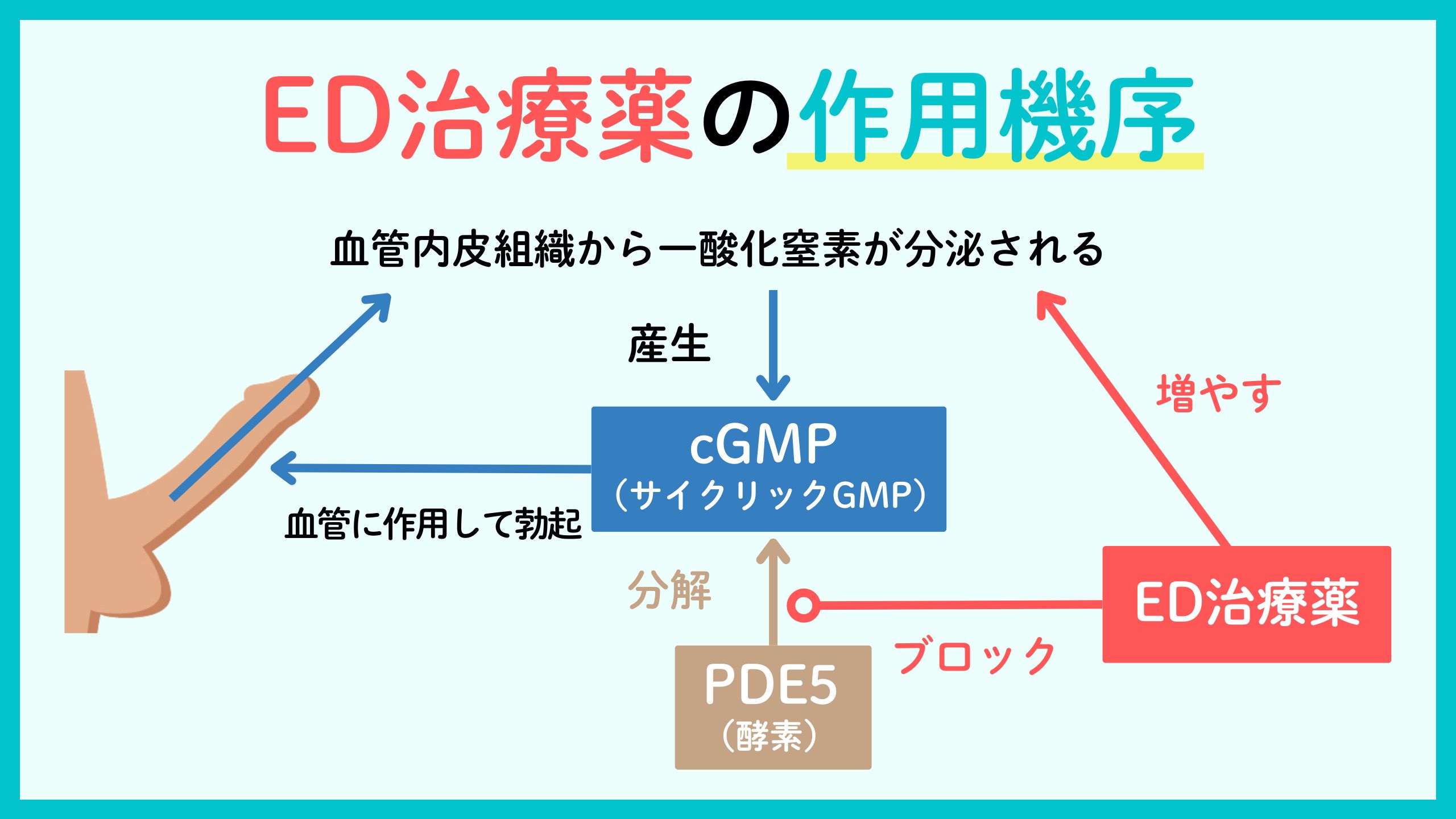 ED治療薬の作用機序

血管内皮組織から一酸化窒素が分泌される

産生

増やす

cGMP
（サイクリックGMP）

血管に作用して勃起

分解

ED治療薬

ブロック

PDE5
（酵素）